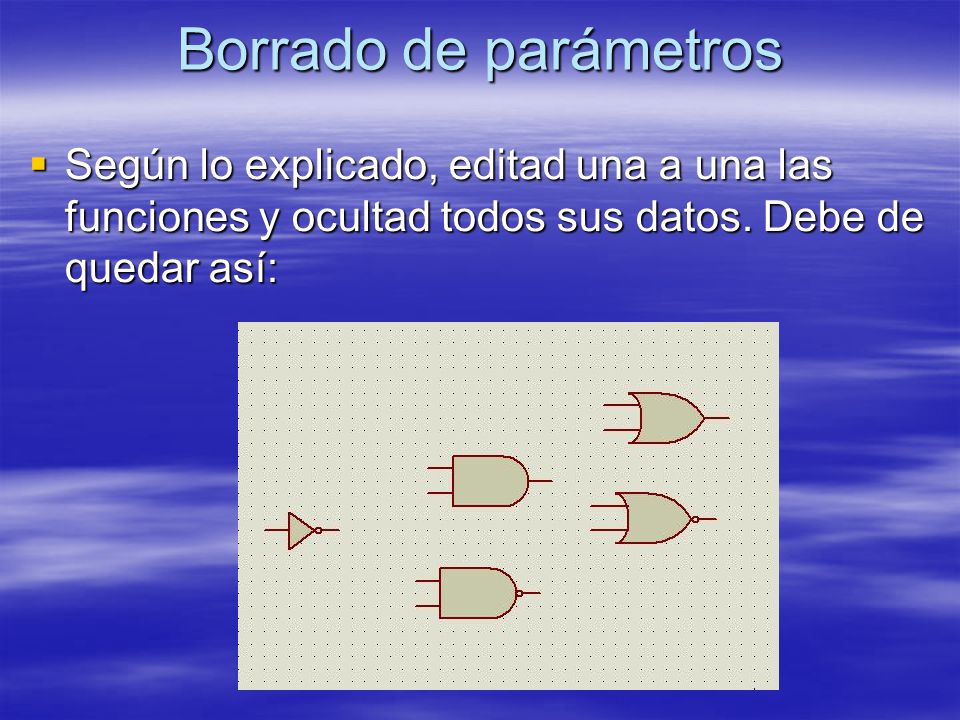 Borrado de parámetros

Según lo explicado, editad una a una las funciones y ocultad todos sus datos. Debe de quedar así: